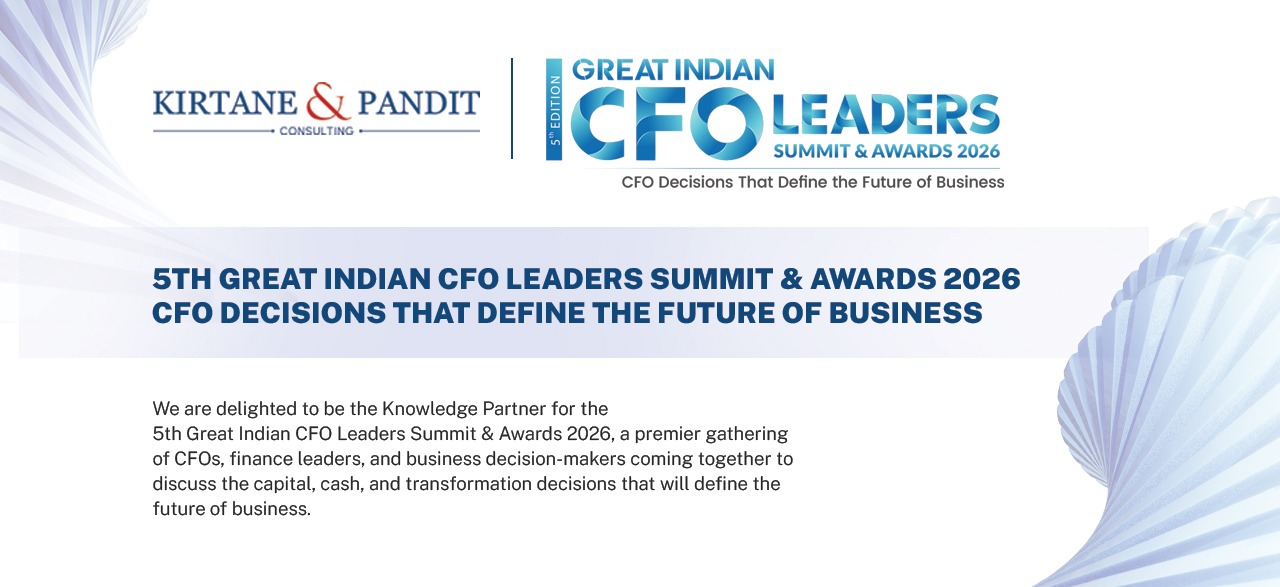 KIRTANE & PANDIT
CONSULTING

5th EDITION
GREAT INDIAN
CFO LEADERS
SUMMIT & AWARDS 2026
CFO Decisions That Define the Future of Business

5TH GREAT INDIAN CFO LEADERS SUMMIT & AWARDS 2026
CFO DECISIONS THAT DEFINE THE FUTURE OF BUSINESS

We are delighted to be the Knowledge Partner for the 5th Great Indian CFO Leaders Summit & Awards 2026, a premier gathering of CFOs, finance leaders, and business decision-makers coming together to discuss the capital, cash, and transformation decisions that will define the future of business.